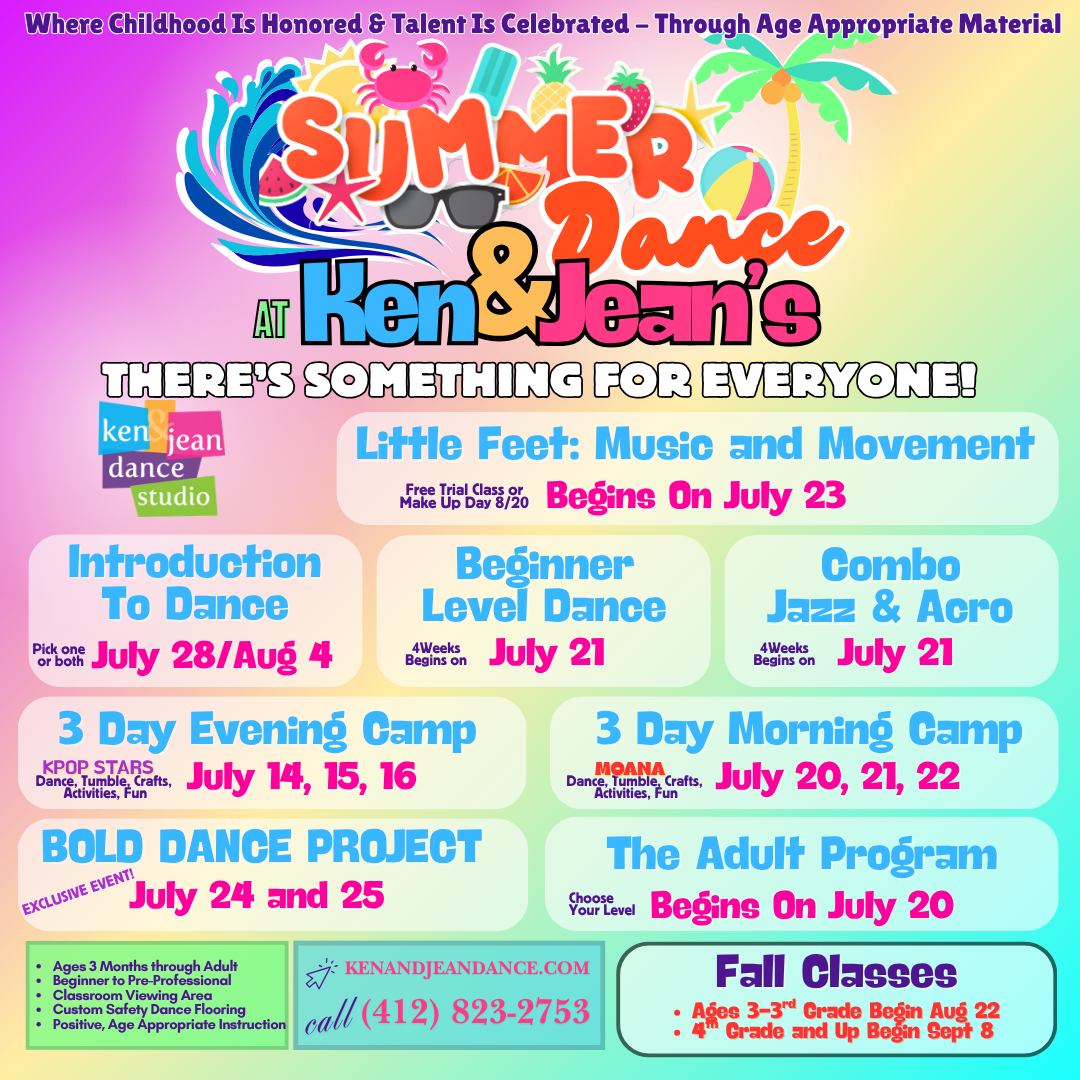 Where Childhood Is Honored & Talent Is Celebrated – Through Age Appropriate Material

SUMMER Dance

AT Ken&Jean's

THERE'S SOMETHING FOR EVERYONE!

ken & jean dance studio

Little Feet: Music and Movement
Free Trial Class or Make Up Day 8/20 Begins On July 23

Introduction To Dance
Pick one or both July 28/Aug 4

Beginner Level Dance
4Weeks Begins on July 21

Combo Jazz & Acro
4Weeks Begins on July 21

3 Day Evening Camp
KPOP STARS Dance, Tumble, Crafts, Activities, Fun July 14, 15, 16

3 Day Morning Camp
MOANA Dance, Tumble, Crafts, Activities, Fun July 20, 21, 22

BOLD DANCE PROJECT
EXCLUSIVE EVENT! July 24 and 25

The Adult Program
Choose Your Level Begins On July 20

• Ages 3 Months through Adult
• Beginner to Pre-Professional
• Classroom Viewing Area
• Custom Safety Dance Flooring
• Positive, Age Appropriate Instruction

KENANDJEANDANCE.COM
call (412) 823-2753

Fall Classes
• Ages 3-3$^{rd}$ Grade Begin Aug 22
• 4$^{th}$ Grade and Up Begin Sept 8